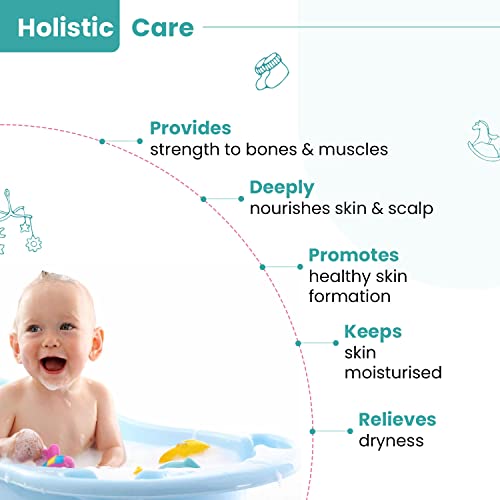 Holistic Care

Provides
strength to bones & muscles

Deeply
nourishes skin & scalp

Promotes
healthy skin formation

Keeps
skin moisturised

Relieves
dryness